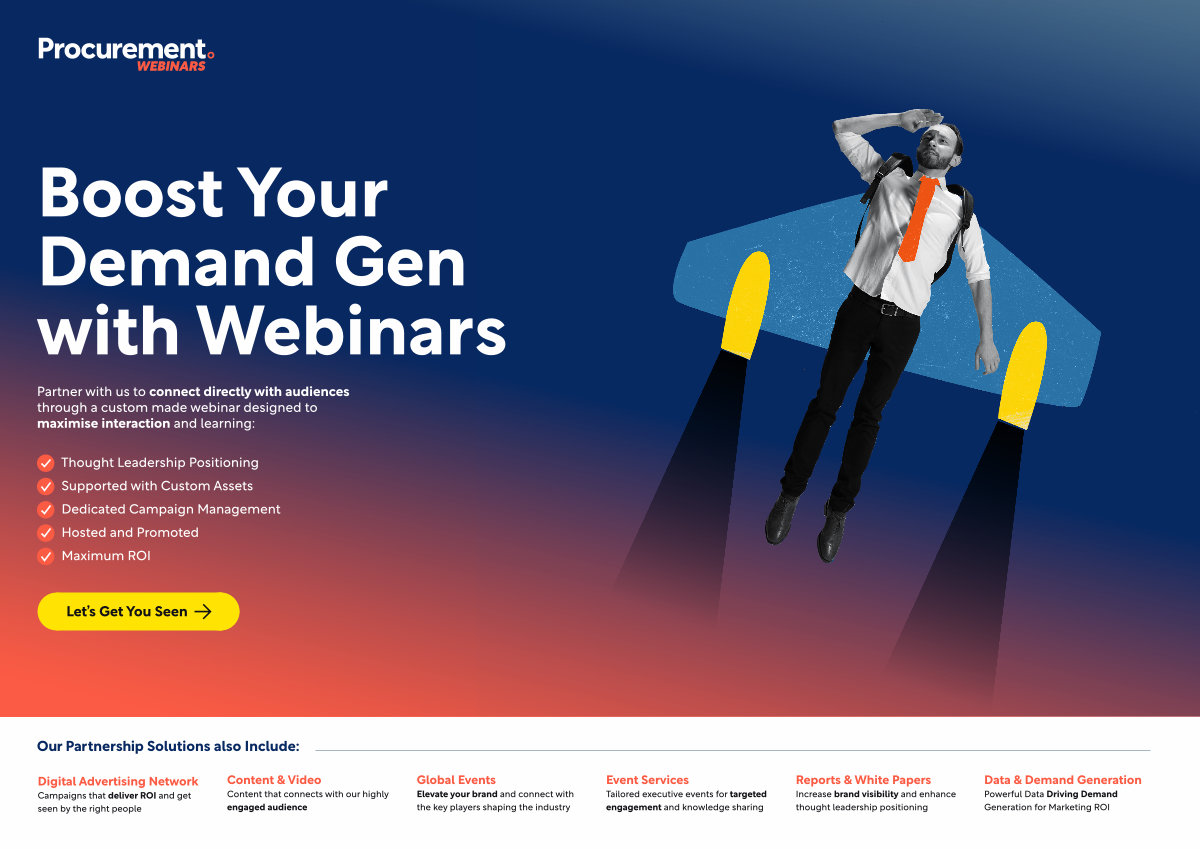 Procurement
WEBINARS

Boost Your Demand Gen with Webinars

Partner with us to connect directly with audiences through a custom made webinar designed to maximise interaction and learning:

Thought Leadership Positioning
Supported with Custom Assets
Dedicated Campaign Management
Hosted and Promoted
Maximum ROI

Let's Get You Seen

Our Partnership Solutions also Include:

Digital Advertising Network
Campaigns that deliver ROI and get seen by the right people

Content & Video
Content that connects with our highly engaged audience

Global Events
Elevate your brand and connect with the key players shaping the industry

Event Services
Tailored executive events for targeted engagement and knowledge sharing

Reports & White Papers
Increase brand visibility and enhance thought leadership positioning

Data & Demand Generation
Powerful Data Driving Demand Generation for Marketing ROI